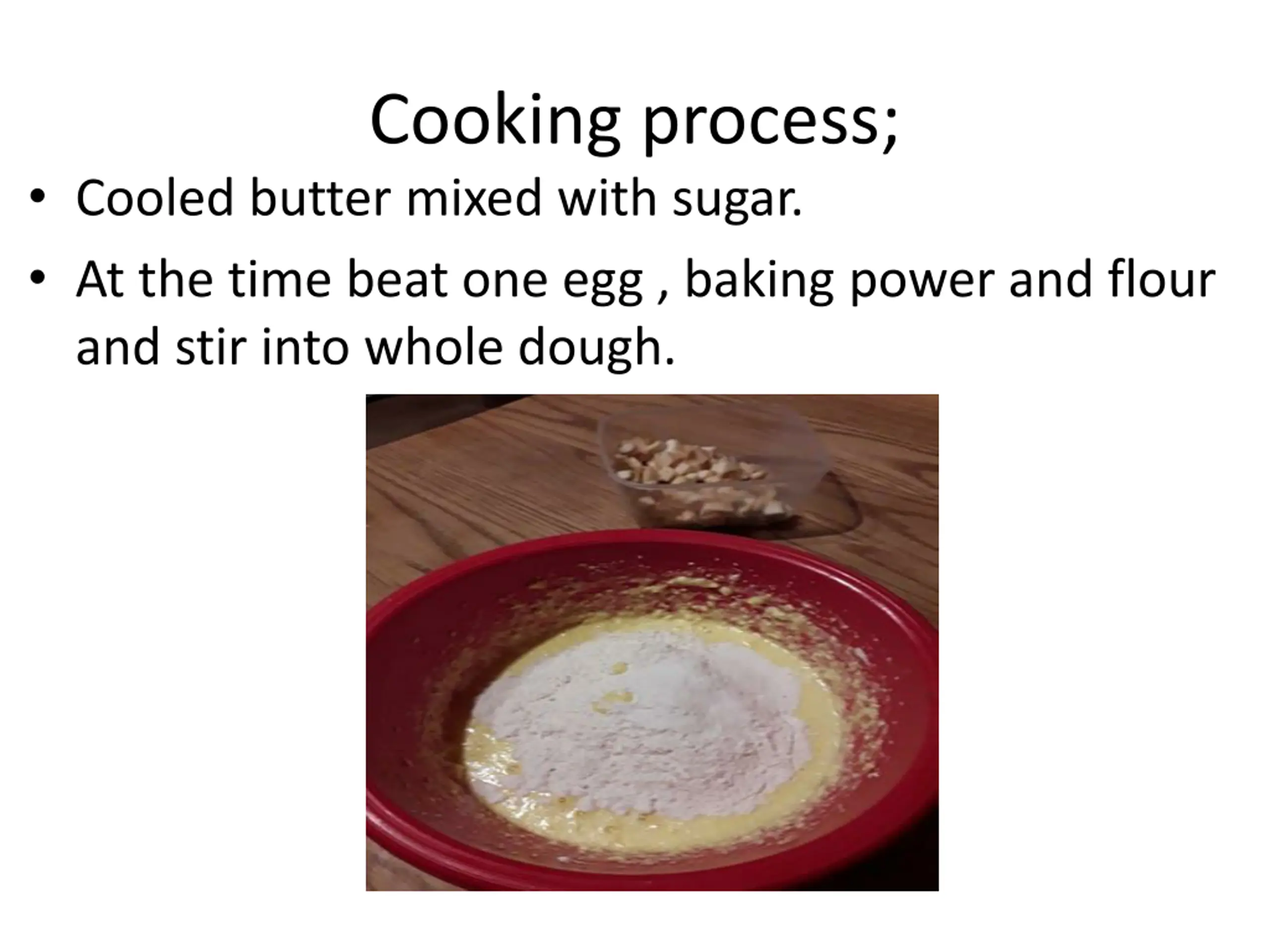 Cooking process;

• Cooled butter mixed with sugar.

• At the time beat one egg , baking power and flour and stir into whole dough.